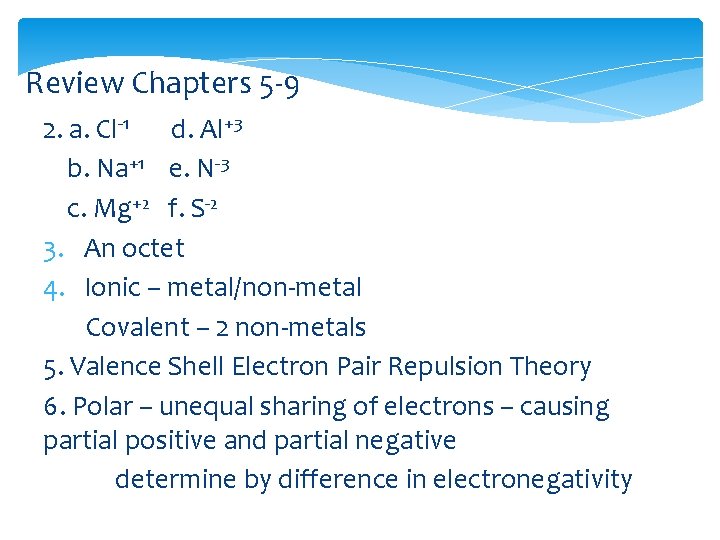 Review Chapters 5-9

2. a. $Cl^{-1}$ d. $Al^{+3}$
b. $Na^{+1}$ e. $N^{-3}$
c. $Mg^{+2}$ f. $S^{-2}$

3. An octet

4. Ionic – metal/non-metal
Covalent – 2 non-metals

5. Valence Shell Electron Pair Repulsion Theory

6. Polar – unequal sharing of electrons – causing partial positive and partial negative
determine by difference in electronegativity